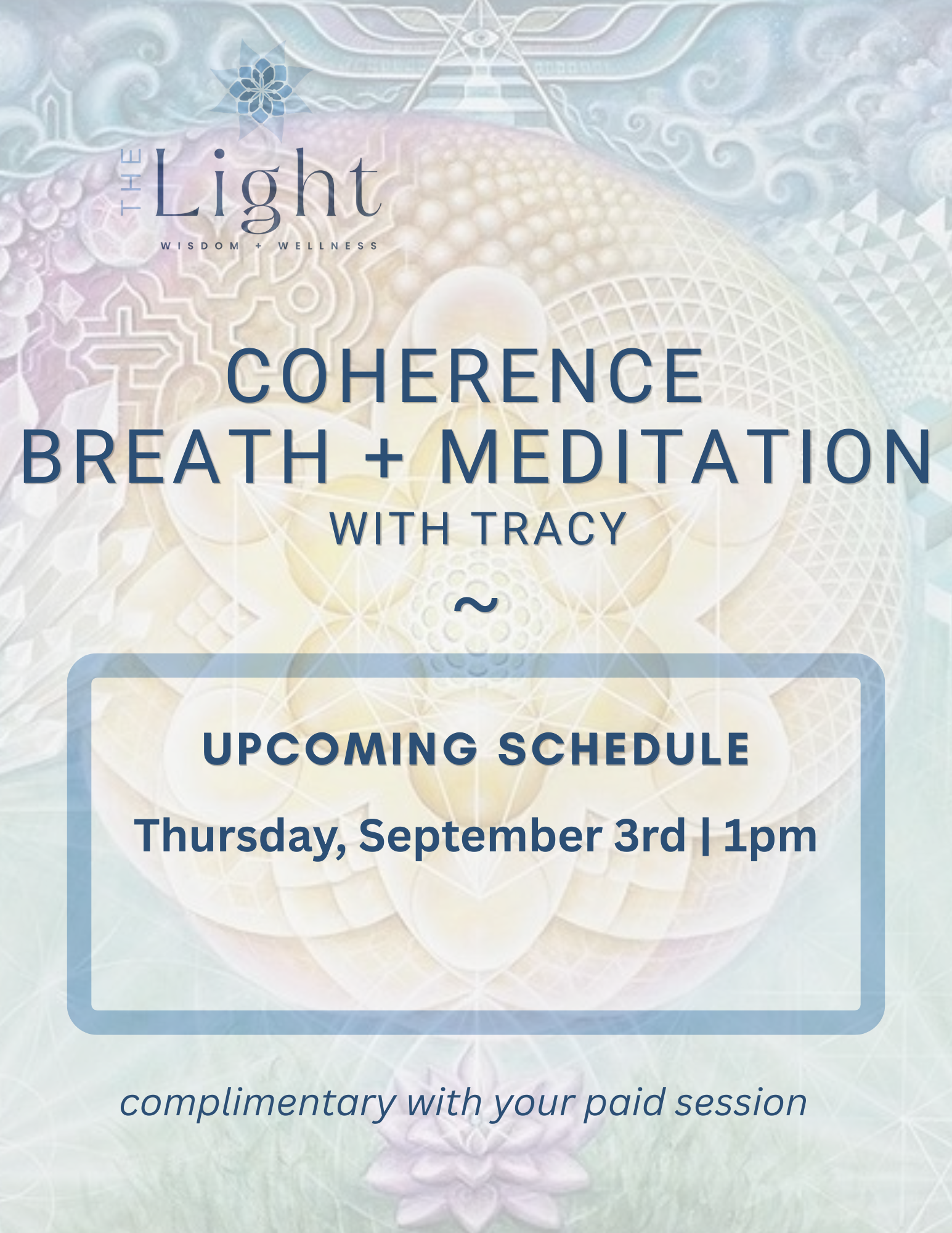 THE Light
WISDOM + WELLNESS

COHERENCE
BREATH + MEDITATION
WITH TRACY

~

UPCOMING SCHEDULE

Thursday, September 3rd | 1pm

complimentary with your paid session